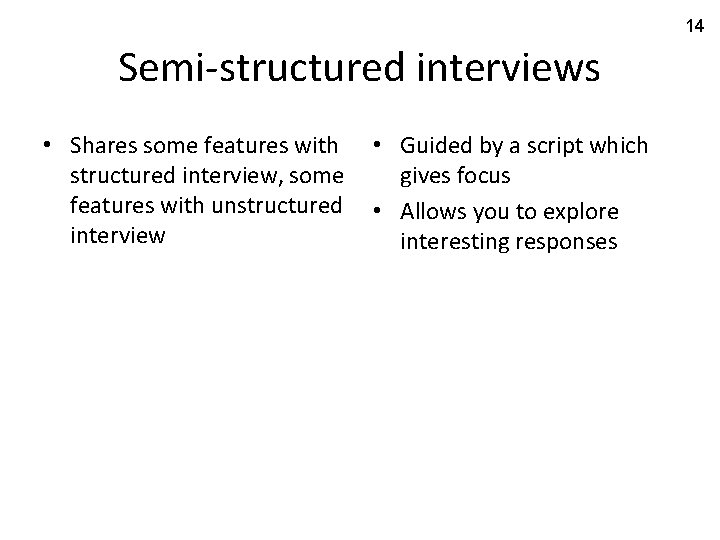 14

Semi-structured interviews

• Shares some features with structured interview, some features with unstructured interview

• Guided by a script which gives focus
• Allows you to explore interesting responses